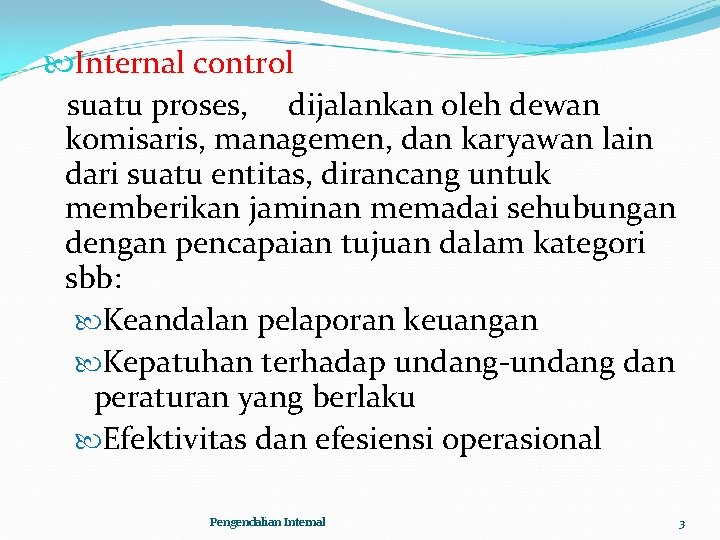 Internal control

suatu proses, dijalankan oleh dewan komisaris, managemen, dan karyawan lain dari suatu entitas, dirancang untuk memberikan jaminan memadai sehubungan dengan pencapaian tujuan dalam kategori sbb:

Keandalan pelaporan keuangan

Kepatuhan terhadap undang-undang dan peraturan yang berlaku

Efektivitas dan efesiensi operasional

Pengendalian Internal

3